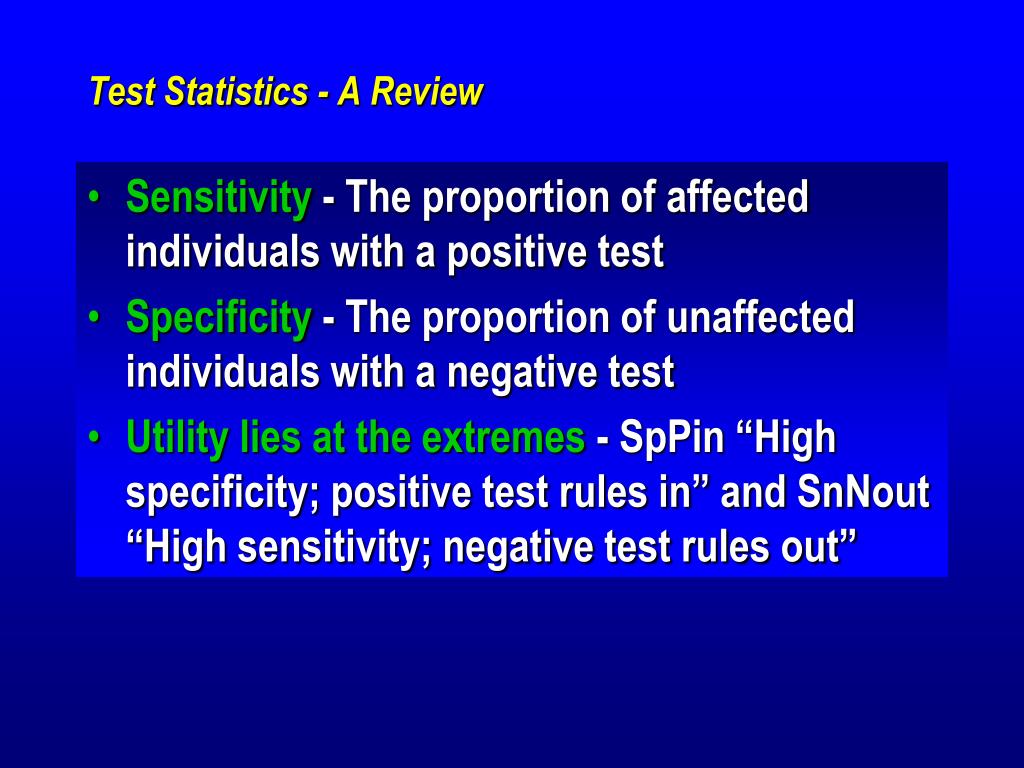 Test Statistics - A Review

• Sensitivity - The proportion of affected individuals with a positive test
• Specificity - The proportion of unaffected individuals with a negative test
• Utility lies at the extremes - SpPin “High specificity; positive test rules in” and SnNout “High sensitivity; negative test rules out”